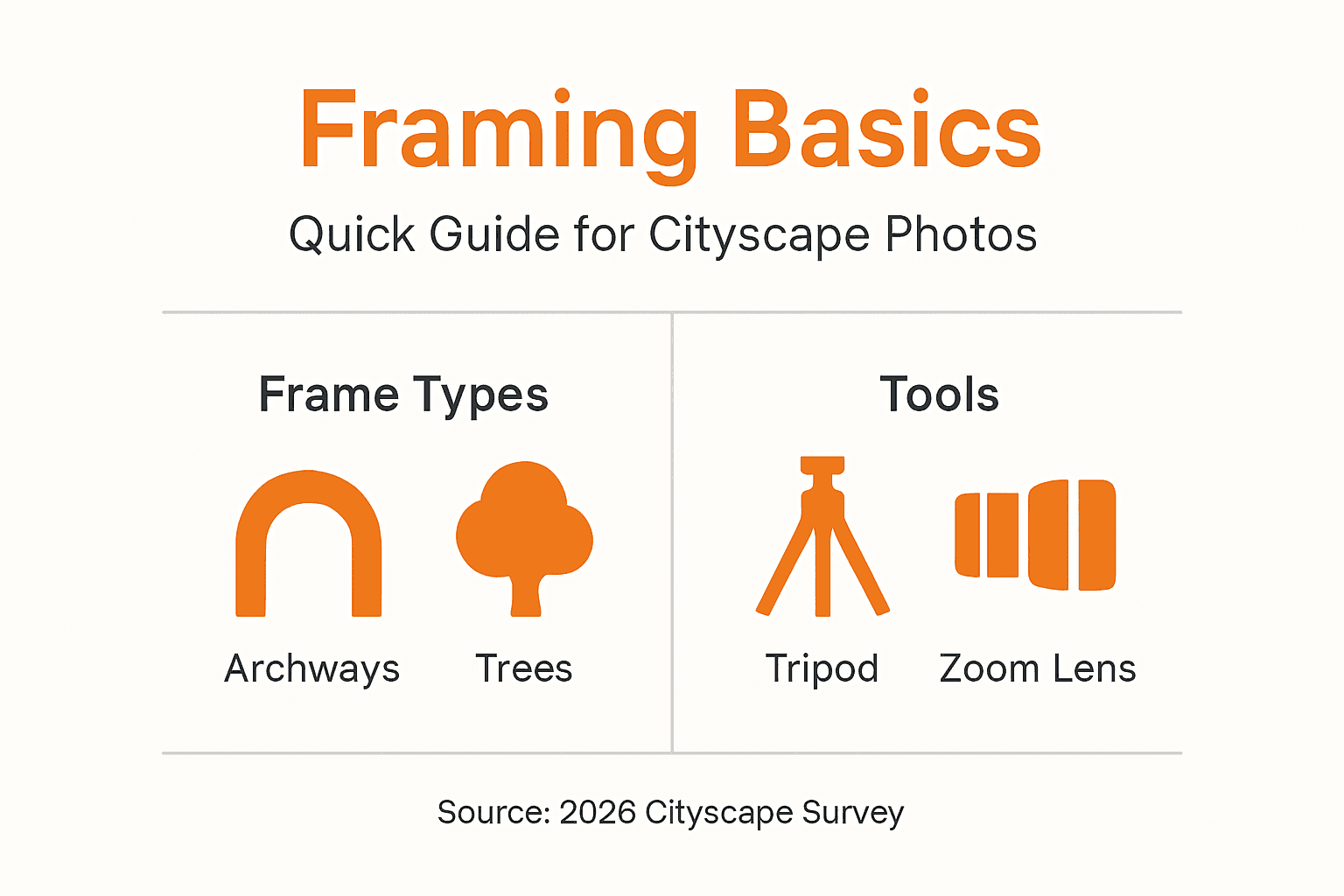 Framing Basics

Quick Guide for Cityscape Photos

Frame Types

Archways

Trees

Tools

Tripod

Zoom Lens

Source: 2026 Cityscape Survey